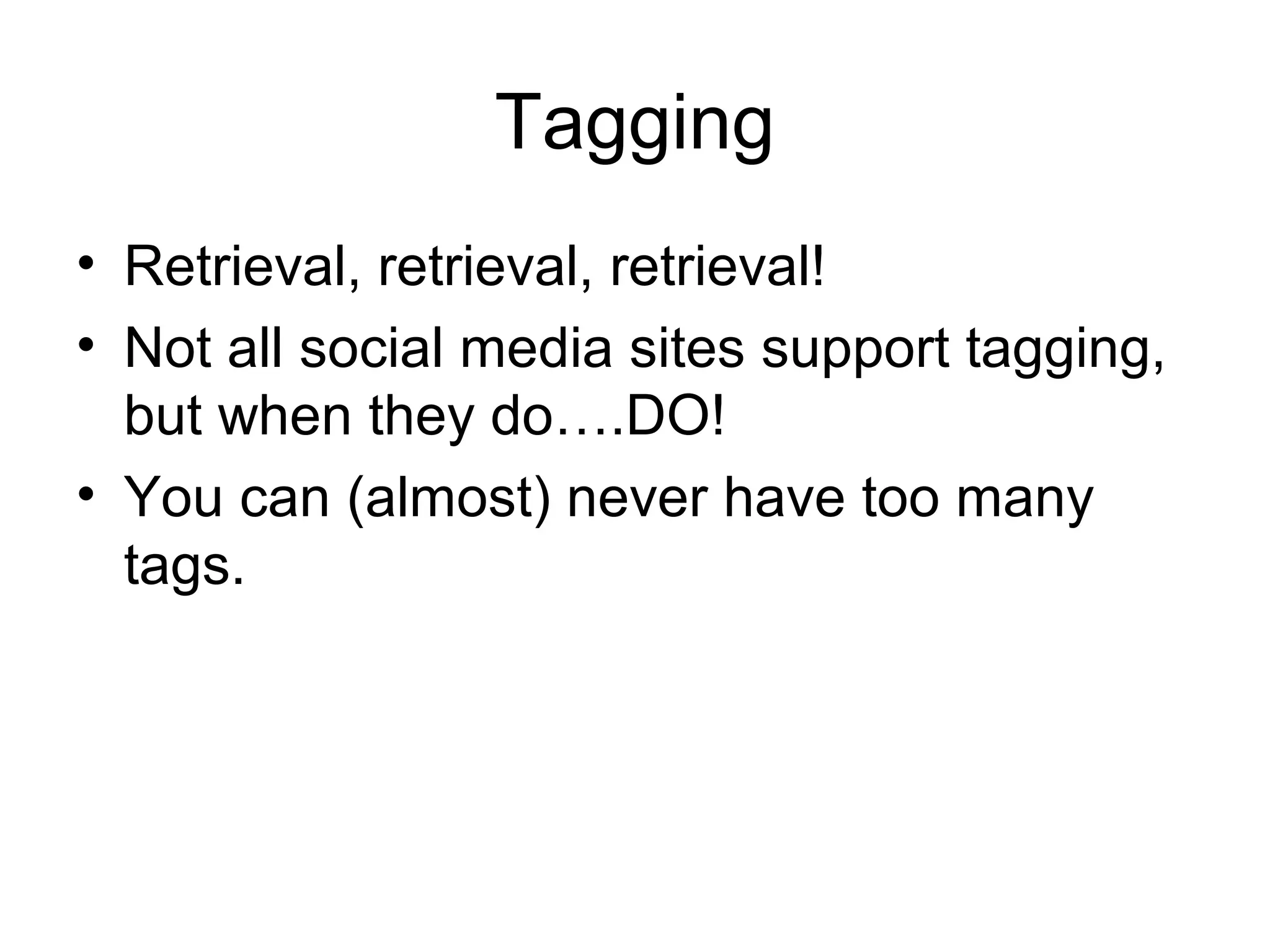 Tagging

• Retrieval, retrieval, retrieval!
• Not all social media sites support tagging, but when they do….DO!
• You can (almost) never have too many tags.